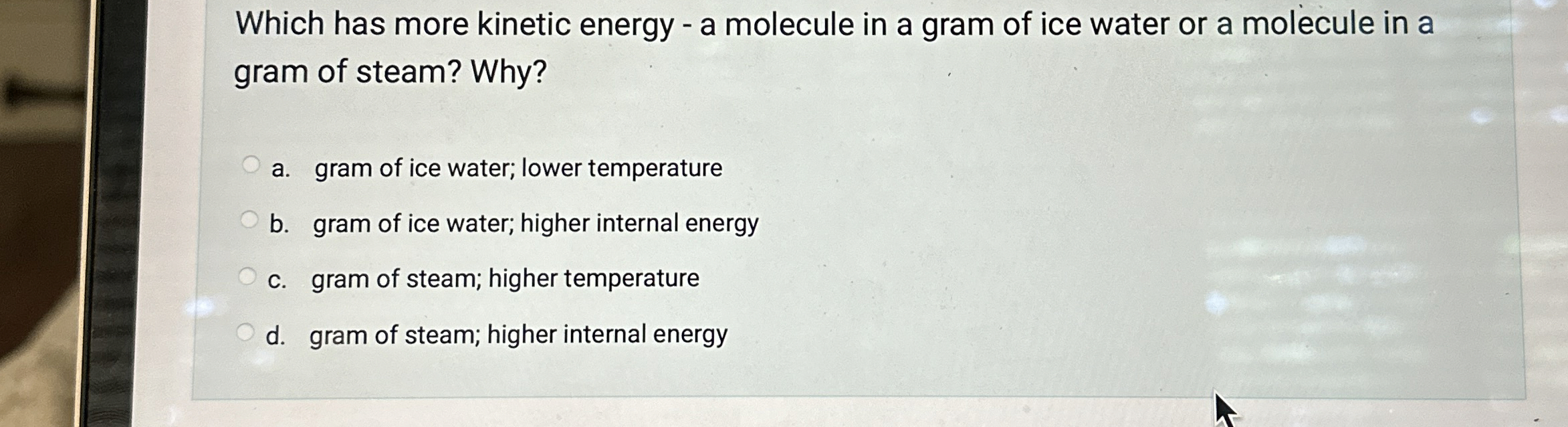 Which has more kinetic energy - a molecule in a gram of ice water or a molecule in a gram of steam? Why?

a. gram of ice water; lower temperature

b. gram of ice water; higher internal energy

c. gram of steam; higher temperature

d. gram of steam; higher internal energy